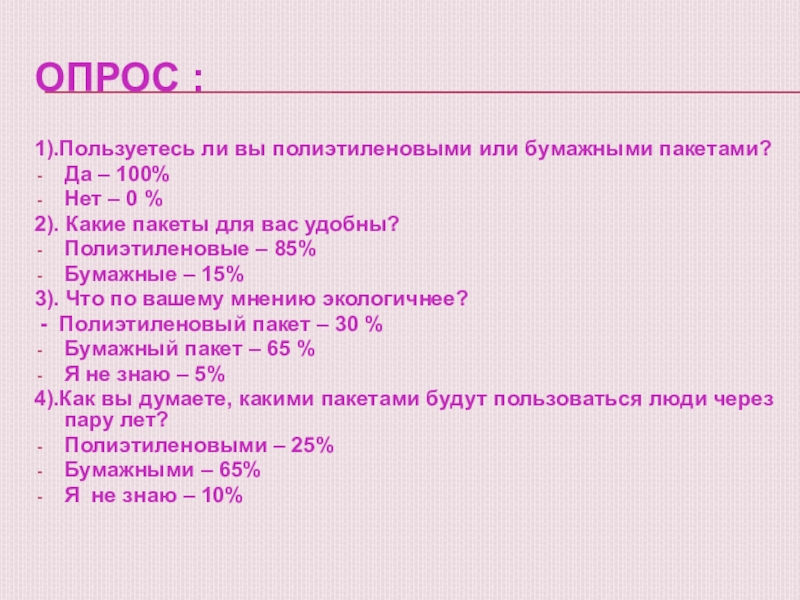 ОПРОС :

1).Пользуетесь ли вы полиэтиленовыми или бумажными пакетами?
- Да – 100%
- Нет – 0 %
2). Какие пакеты для вас удобны?
- Полиэтиленовые – 85%
- Бумажные – 15%
3). Что по вашему мнению экологичнее?
- Полиэтиленовый пакет – 30 %
- Бумажный пакет – 65 %
- Я не знаю – 5%
4).Как вы думаете, какими пакетами будут пользоваться люди через пару лет?
- Полиэтиленовыми – 25%
- Бумажными – 65%
- Я не знаю – 10%